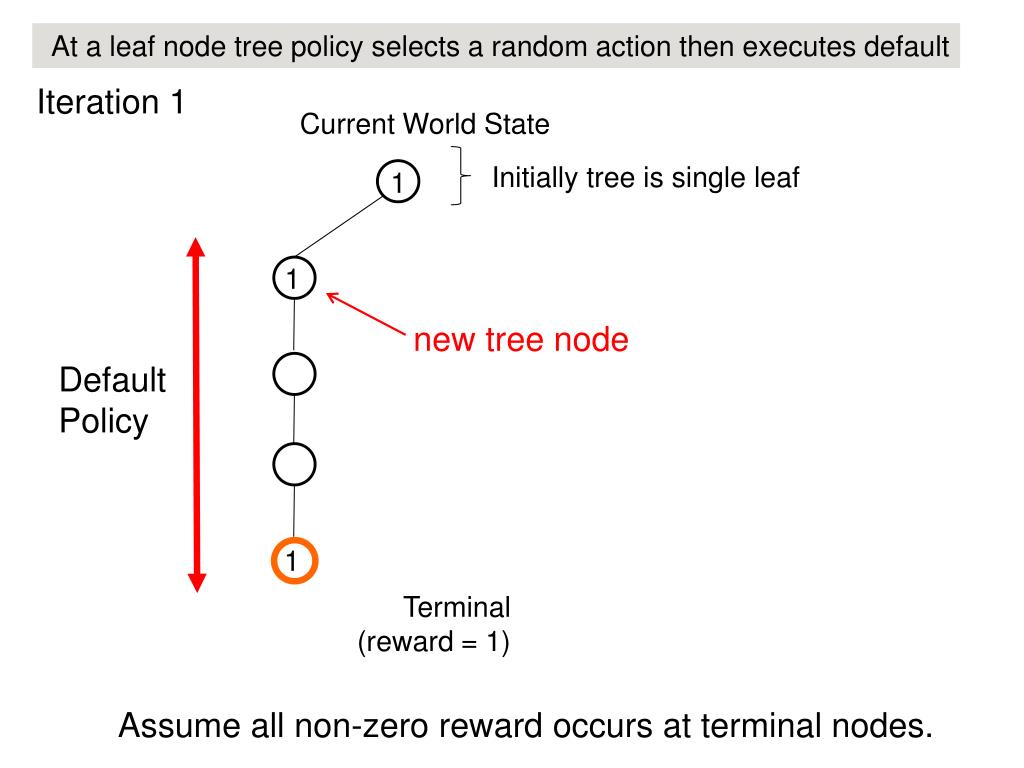 At a leaf node tree policy selects a random action then executes default

Iteration 1

Current World State

1

Initially tree is single leaf

1

new tree node

Default Policy

1

Terminal
(reward = 1)

Assume all non-zero reward occurs at terminal nodes.